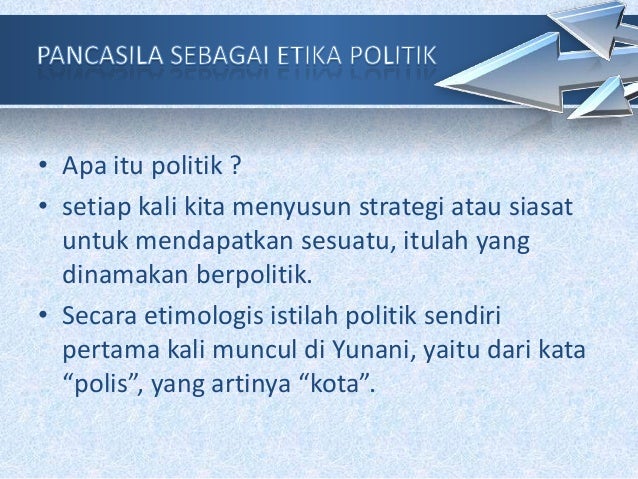 PANCASILA SEBAGAI ETIKA POLITIK

• Apa itu politik ?
• setiap kali kita menyusun strategi atau siasat untuk mendapatkan sesuatu, itulah yang dinamakan berpolitik.
• Secara etimologis istilah politik sendiri pertama kali muncul di Yunani, yaitu dari kata “polis”, yang artinya “kota”.